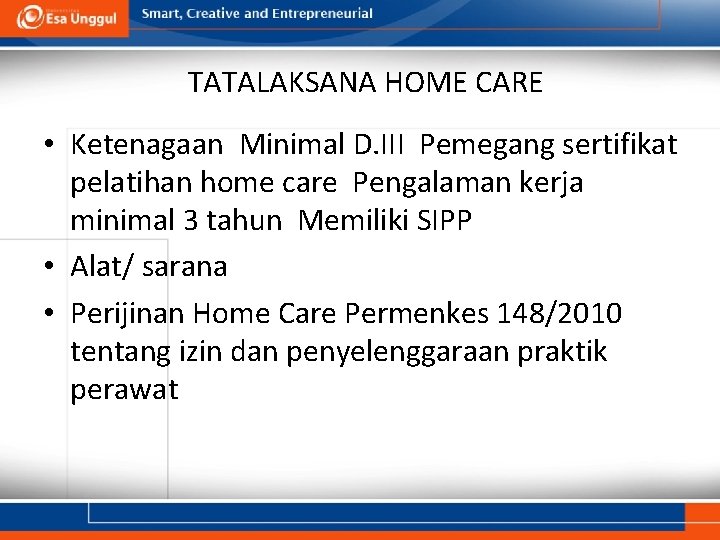 Esa Unggul

Smart, Creative and Entrepreneurial

TATALAKSANA HOME CARE

• Ketenagaan Minimal D.III Pemegang sertifikat pelatihan home care Pengalaman kerja minimal 3 tahun Memiliki SIPP

• Alat/ sarana

• Perijinan Home Care Permenkes 148/2010 tentang izin dan penyelenggaraan praktik perawat